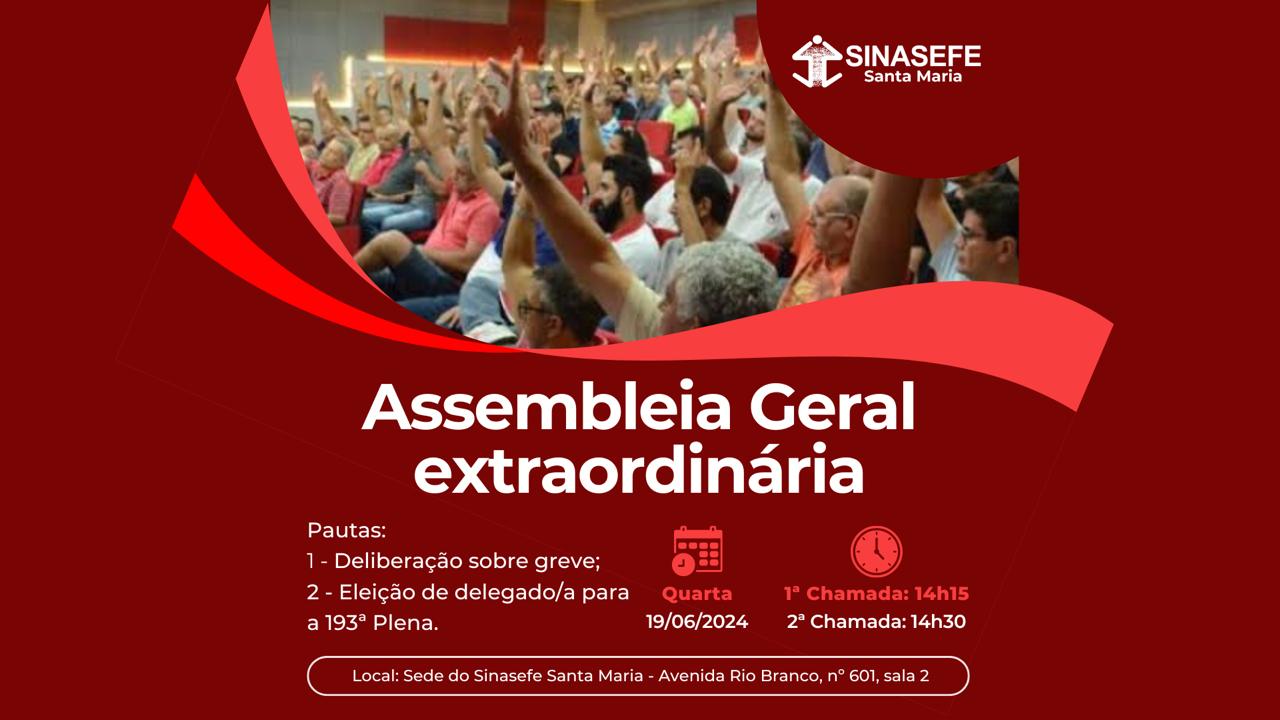 SINASEFE
Santa Maria

Assembleia Geral extraordinária

Pautas:
1 - Deliberação sobre greve;
2 - Eleição de delegado/a para a 193ª Plena.

Quarta
19/06/2024

1ª Chamada: 14h15
2ª Chamada: 14h30

Local: Sede do Sinasefe Santa Maria - Avenida Rio Branco, nº 601, sala 2